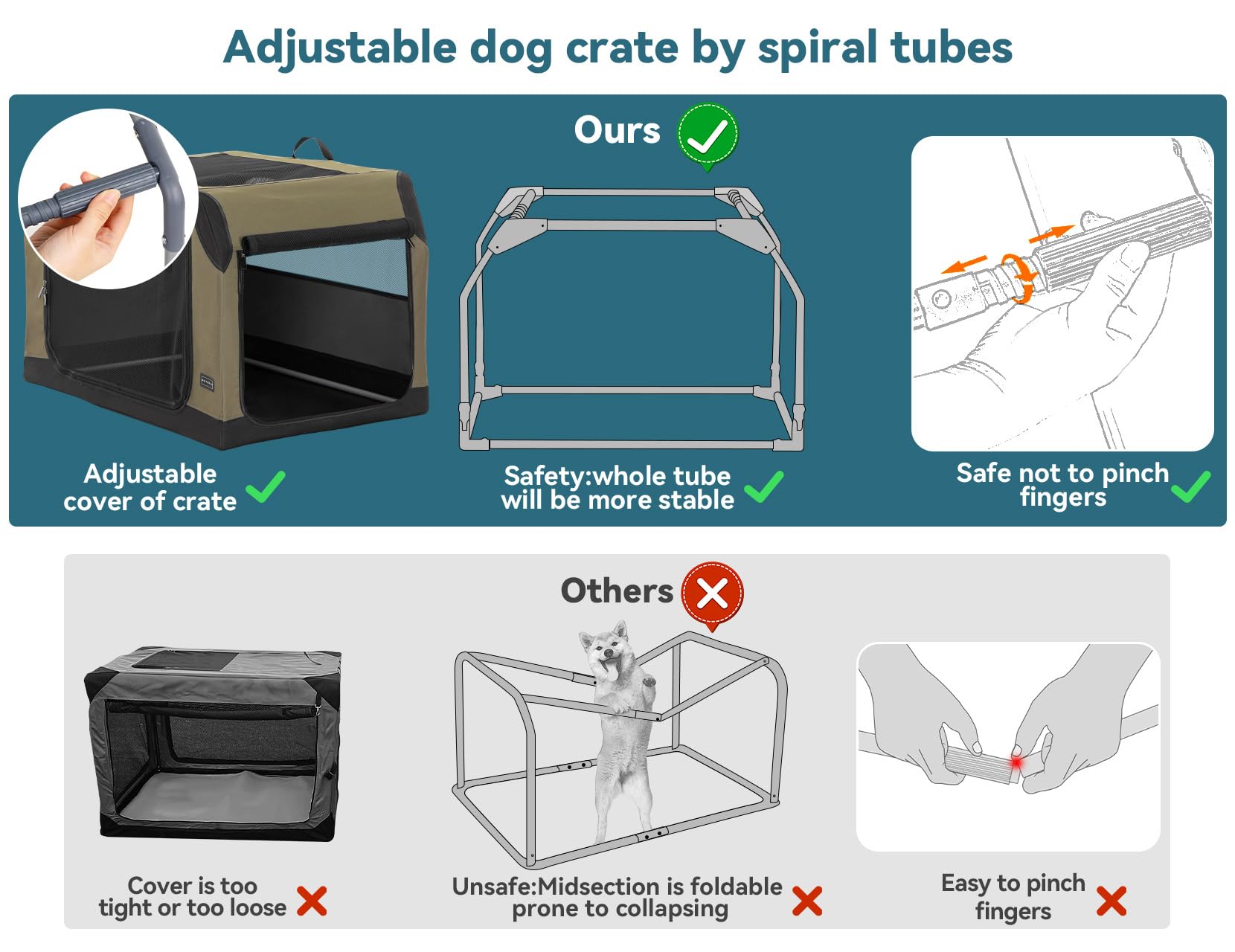 Adjustable dog crate by spiral tubes

Ours

Adjustable cover of crate

Safety:whole tube will be more stable

Safe not to pinch fingers

Others

Cover is too tight or too loose

Unsafe:Midsection is foldable prone to collapsing

Easy to pinch fingers